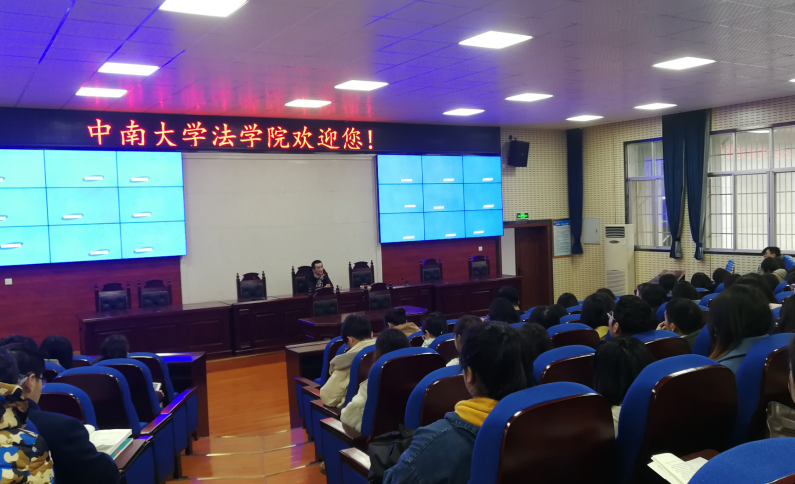 中南大学法学院欢迎您!